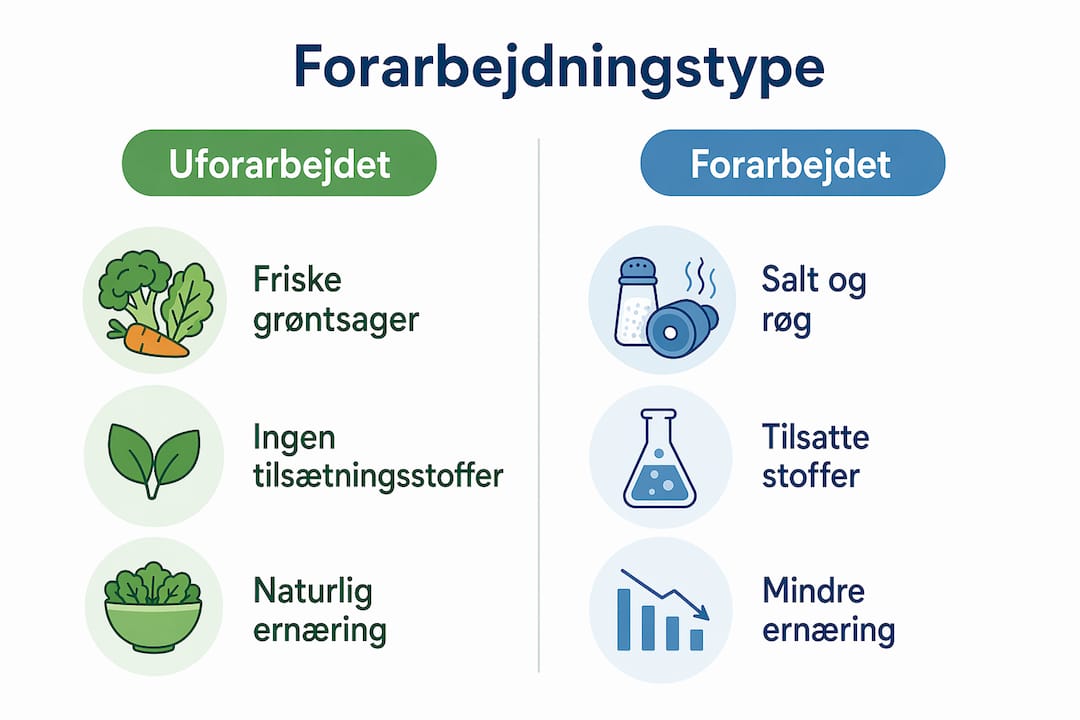 Forarbejdningstype

Uforarbejdet

Friske grøntsager

Ingen tilsætningsstoffer

Naturlig ernæring

Forarbejdet

Salt og røg

Tilsatte stoffer

Mindre ernæring